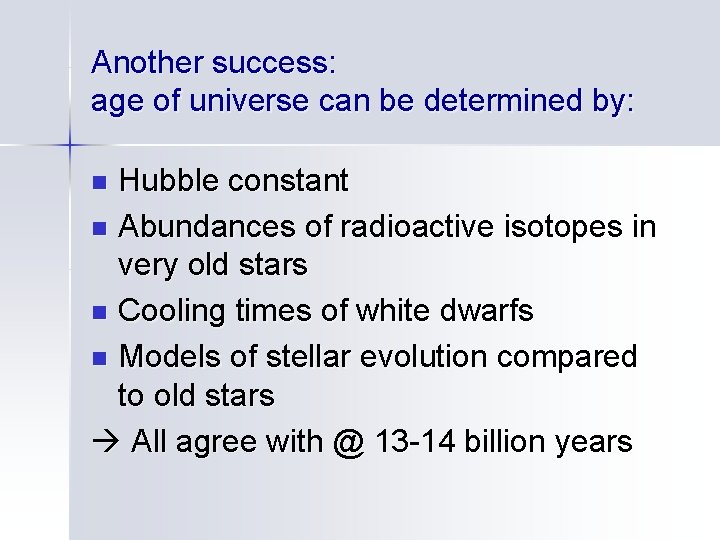 Another success:
age of universe can be determined by:

- Hubble constant
- Abundances of radioactive isotopes in very old stars
- Cooling times of white dwarfs
- Models of stellar evolution compared to old stars

→ All agree with @ 13-14 billion years